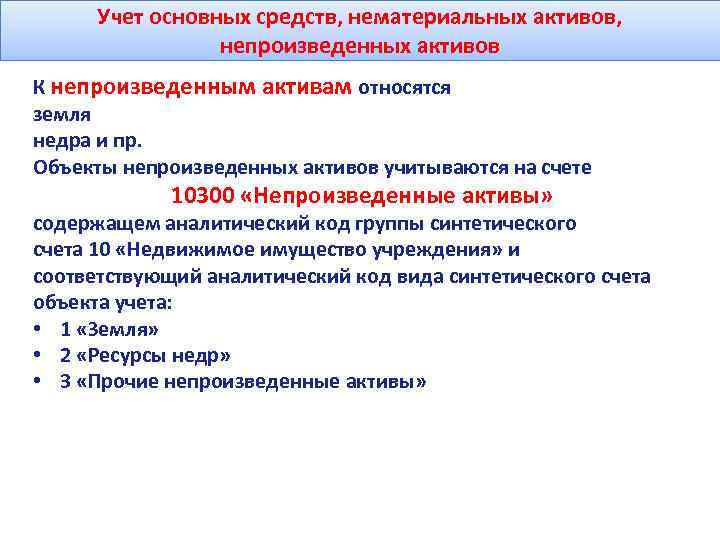 Учет основных средств, нематериальных активов, непроизведенных активов

К непроизведенным активам относятся
земля
недра и пр.
Объекты непроизведенных активов учитываются на счете
10300 «Непроизведенные активы»
содержащем аналитический код группы синтетического счета 10 «Недвижимое имущество учреждения» и соответствующий аналитический код вида синтетического счета объекта учета:
• 1 «Земля»
• 2 «Ресурсы недр»
• 3 «Прочие непроизведенные активы»